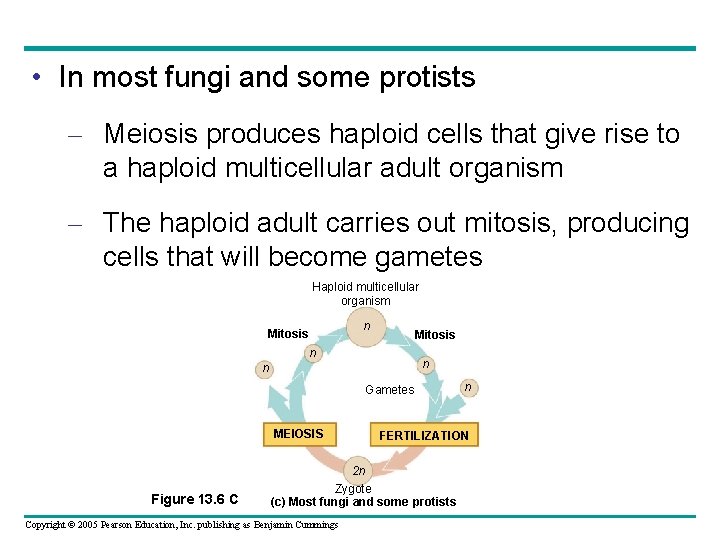 • In most fungi and some protists

– Meiosis produces haploid cells that give rise to a haploid multicellular adult organism

– The haploid adult carries out mitosis, producing cells that will become gametes

Haploid multicellular organism

$n$

Mitosis

Mitosis

$n$

$n$

$n$

$n$

Gametes

MEIOSIS

FERTILIZATION

$2n$

Zygote

Figure 13.6 C

(c) Most fungi and some protists

Copyright © 2005 Pearson Education, Inc. publishing as Benjamin Cummings